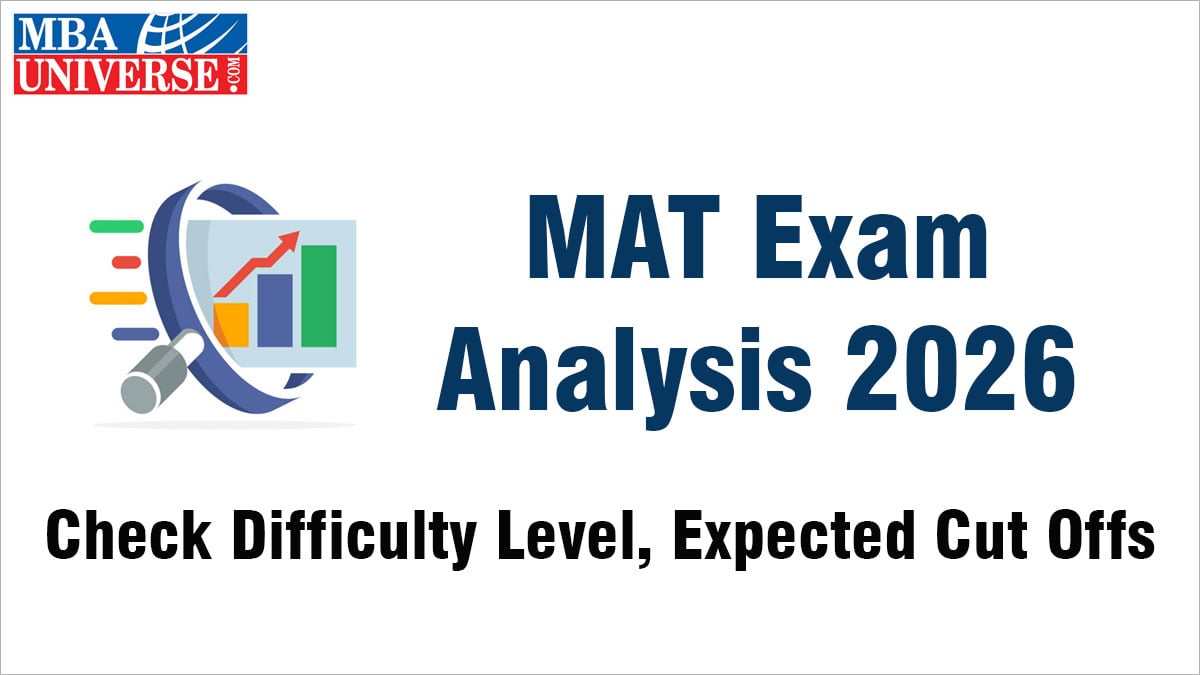 MBA UNIVERSE.COM

MAT Exam Analysis 2026

Check Difficulty Level, Expected Cut Offs